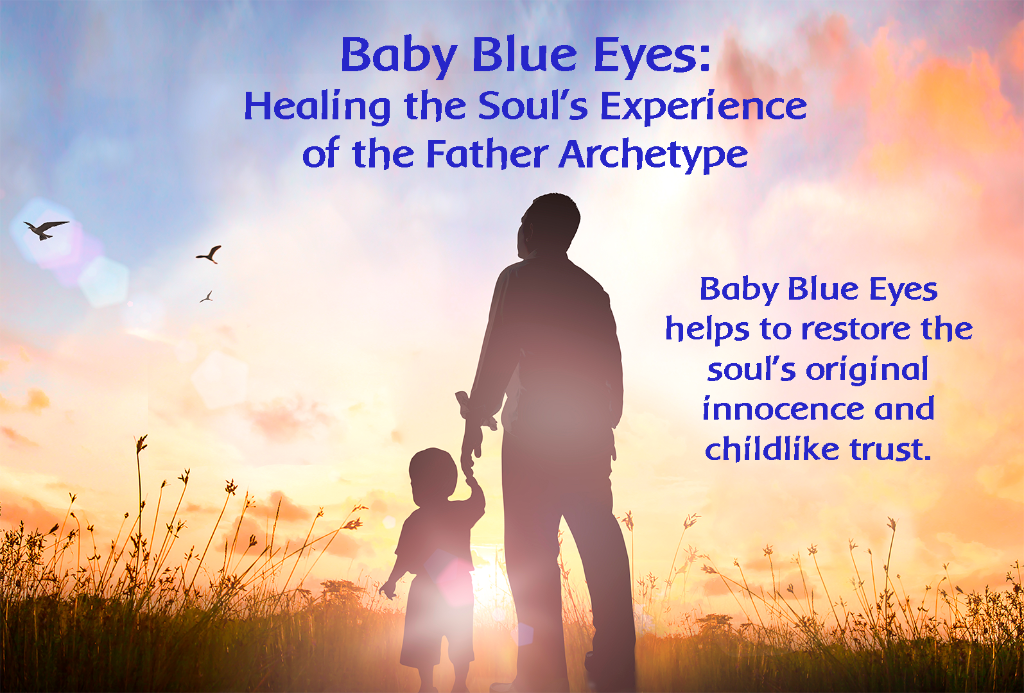 Baby Blue Eyes:
Healing the Soul's Experience of the Father Archetype

Baby Blue Eyes helps to restore the soul's original innocence and childlike trust.